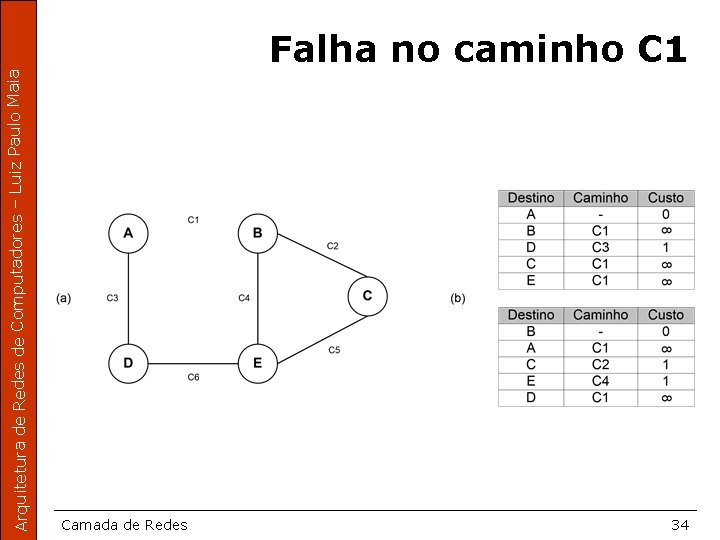 Arquitetura de Redes de Computadores – Luiz Paulo Maia

Falha no caminho C1

(a)

A

C1

B

C2

C3

C4

C

D

C6

E

C5

(b)

| Destino | Caminho | Custo |
|---|---|---|
| A | - | 0 |
| B | C1 | $\infty$ |
| D | C3 | 1 |
| C | C1 | $\infty$ |
| E | C1 | $\infty$ |

| Destino | Caminho | Custo |
|---|---|---|
| B | - | 0 |
| A | C1 | $\infty$ |
| C | C2 | 1 |
| E | C4 | 1 |
| D | C1 | $\infty$ |

Camada de Redes

34